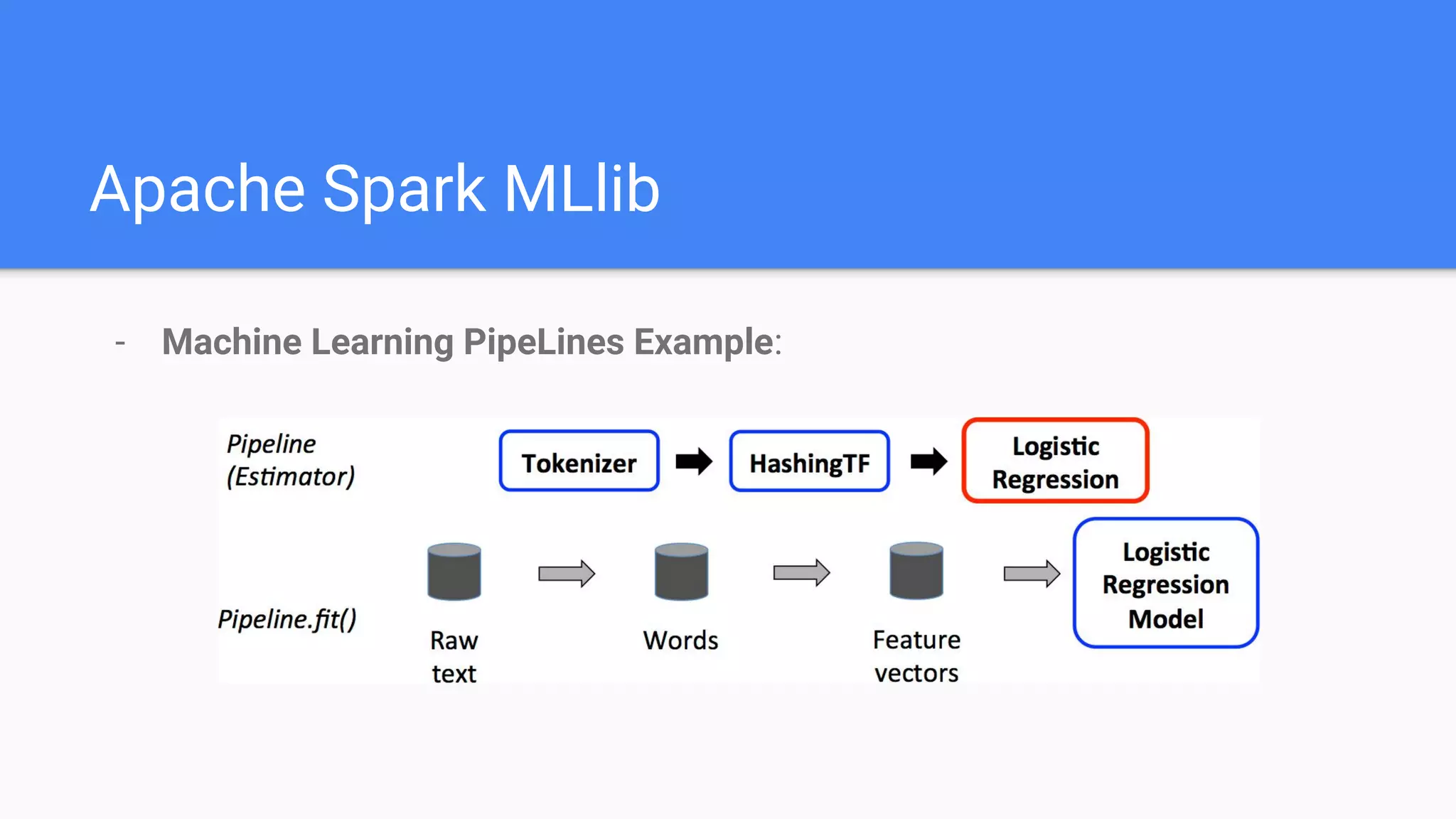 Apache Spark MLlib

- Machine Learning PipeLines Example:

Pipeline (Estimator)

Tokenizer

HashingTF

Logistic Regression

Pipeline.fit()

Raw text

Words

Feature vectors

Logistic Regression Model